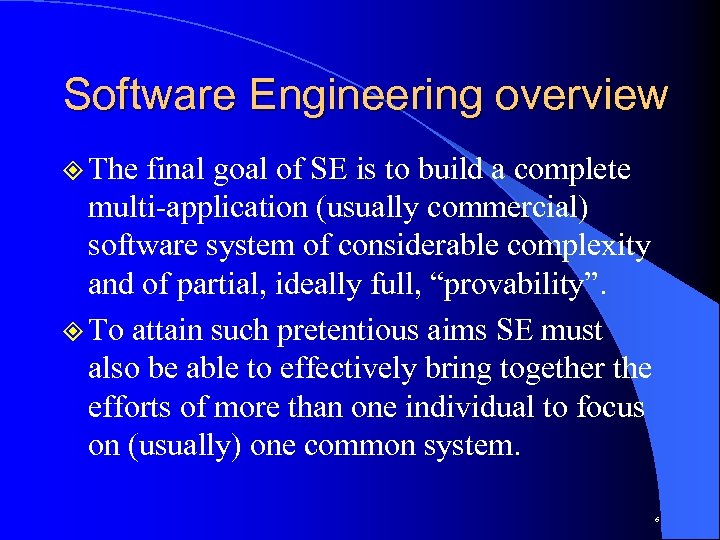 Software Engineering overview

The final goal of SE is to build a complete multi-application (usually commercial) software system of considerable complexity and of partial, ideally full, “provability”.

To attain such pretentious aims SE must also be able to effectively bring together the efforts of more than one individual to focus on (usually) one common system.

6